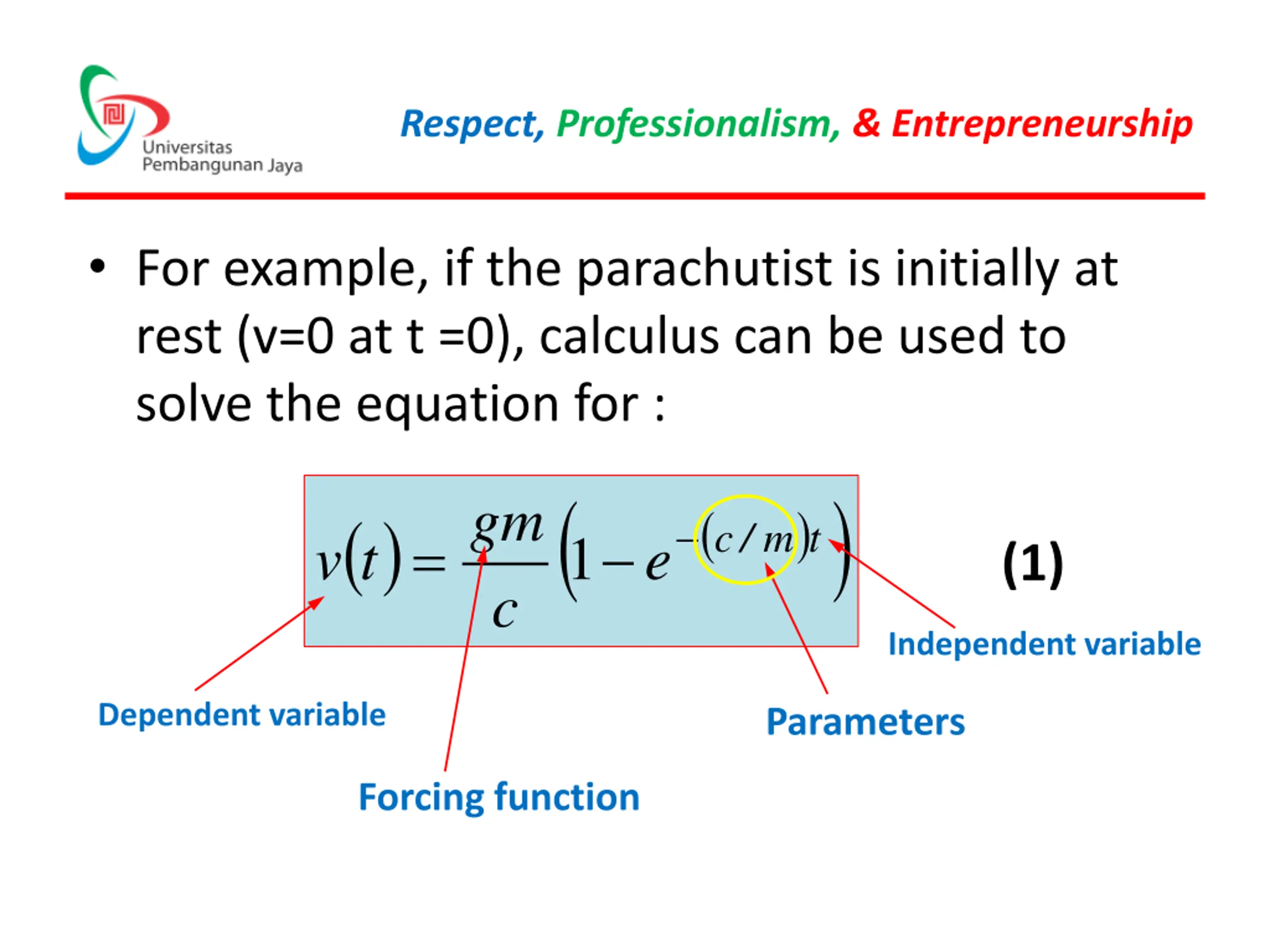 Universitas Pembangunan Jaya

Respect, Professionalism, & Entrepreneurship

• For example, if the parachutist is initially at rest (v=0 at t =0), calculus can be used to solve the equation for :

$v(t) = \frac{gm}{c}\left(1 - e^{-(c/m)t}\right)$

(1)

Independent variable

Dependent variable

Parameters

Forcing function